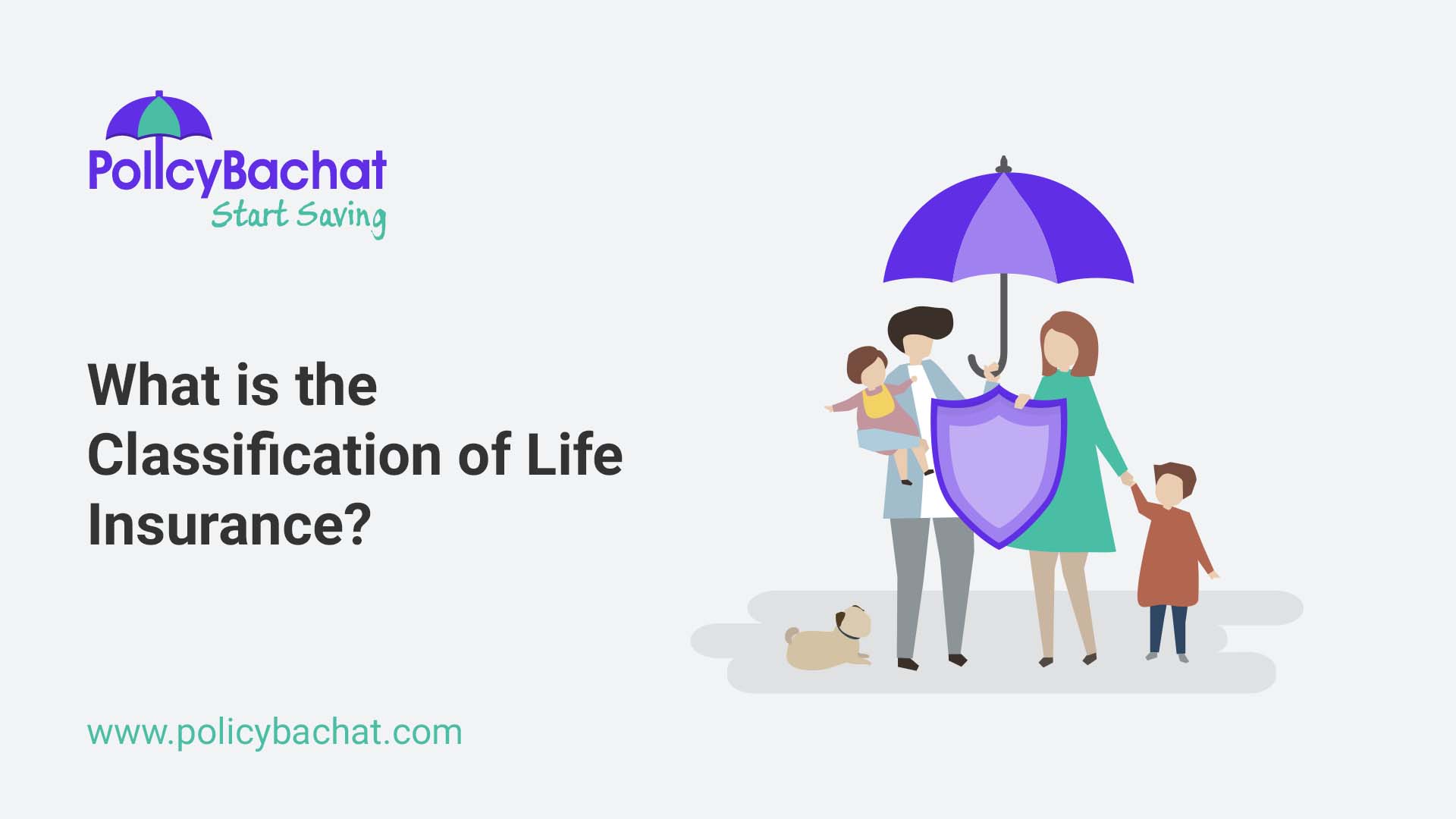 PolicyBachat
Start Saving

What is the Classification of Life Insurance?

www.policybachat.com